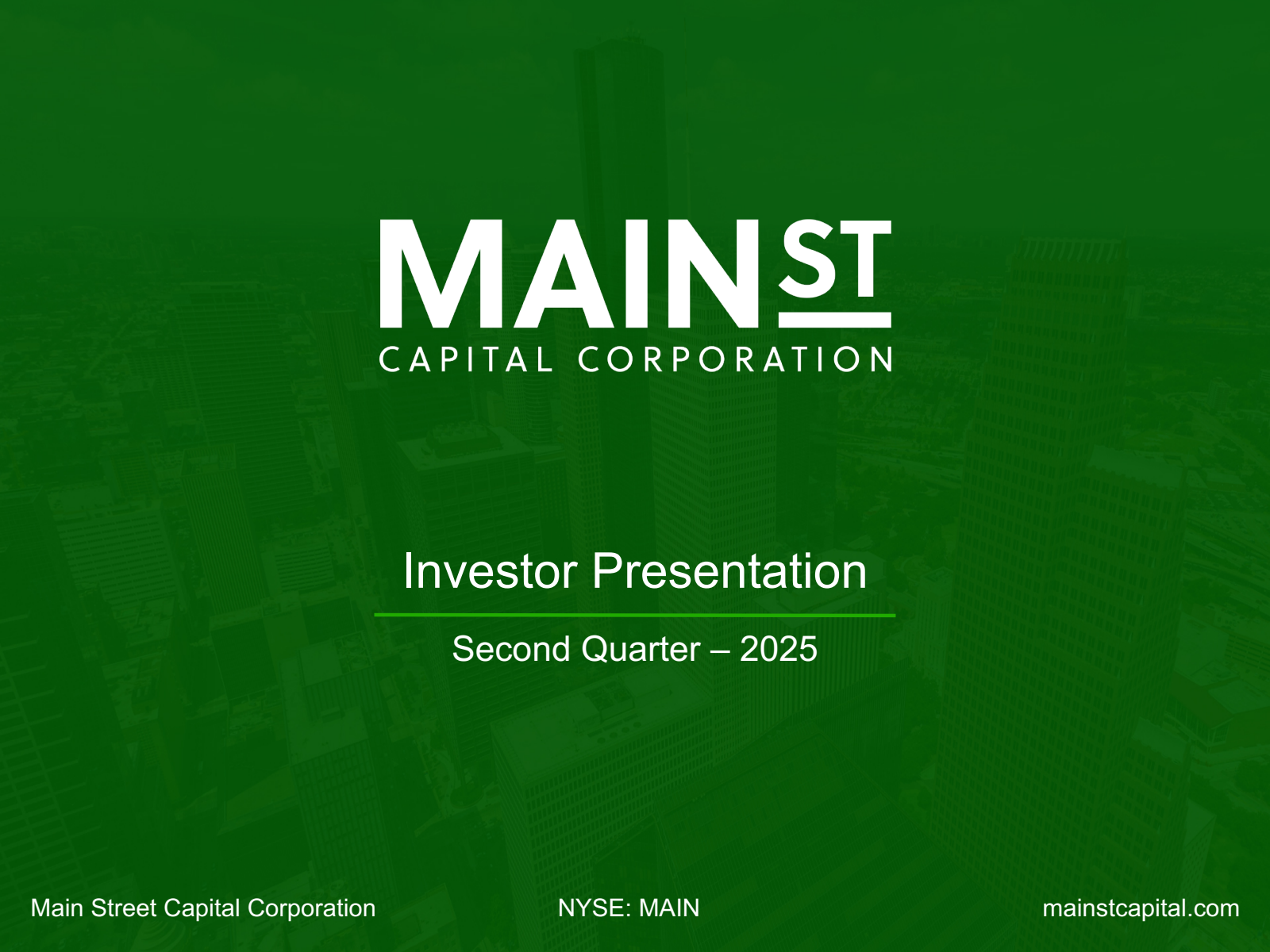 MAIN ST
CAPITAL CORPORATION

Investor Presentation

Second Quarter – 2025

Main Street Capital Corporation

NYSE: MAIN

mainstcapital.com